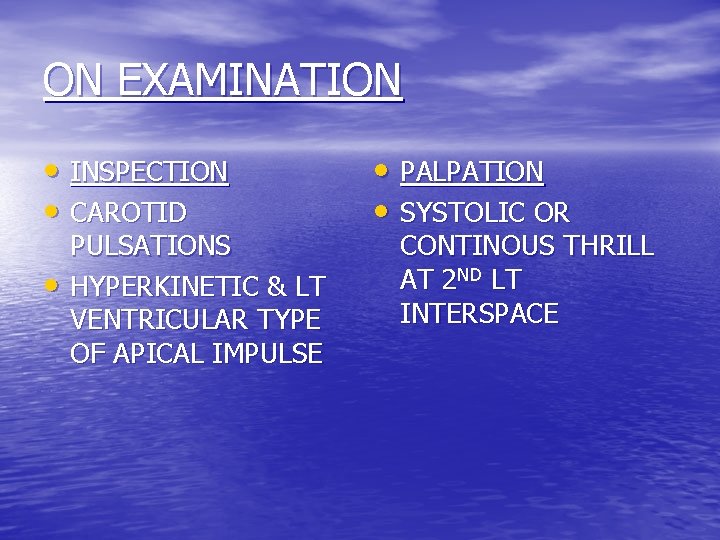 ON EXAMINATION

• INSPECTION
• CAROTID PULSATIONS
• HYPERKINETIC & LT VENTRICULAR TYPE OF APICAL IMPULSE

• PALPATION
• SYSTOLIC OR CONTINOUS THRILL AT 2ND LT INTERSPACE